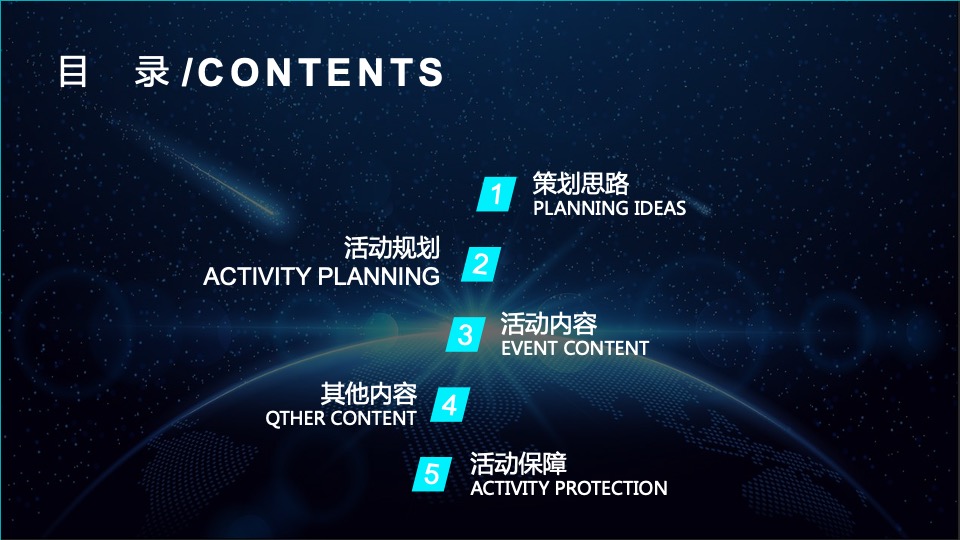 目 录 /CONTENTS

1 策划思路
PLANNING IDEAS

活动规划
ACTIVITY PLANNING 2

3 活动内容
EVENT CONTENT

其他内容
QTHER CONTENT 4

5 活动保障
ACTIVITY PROTECTION